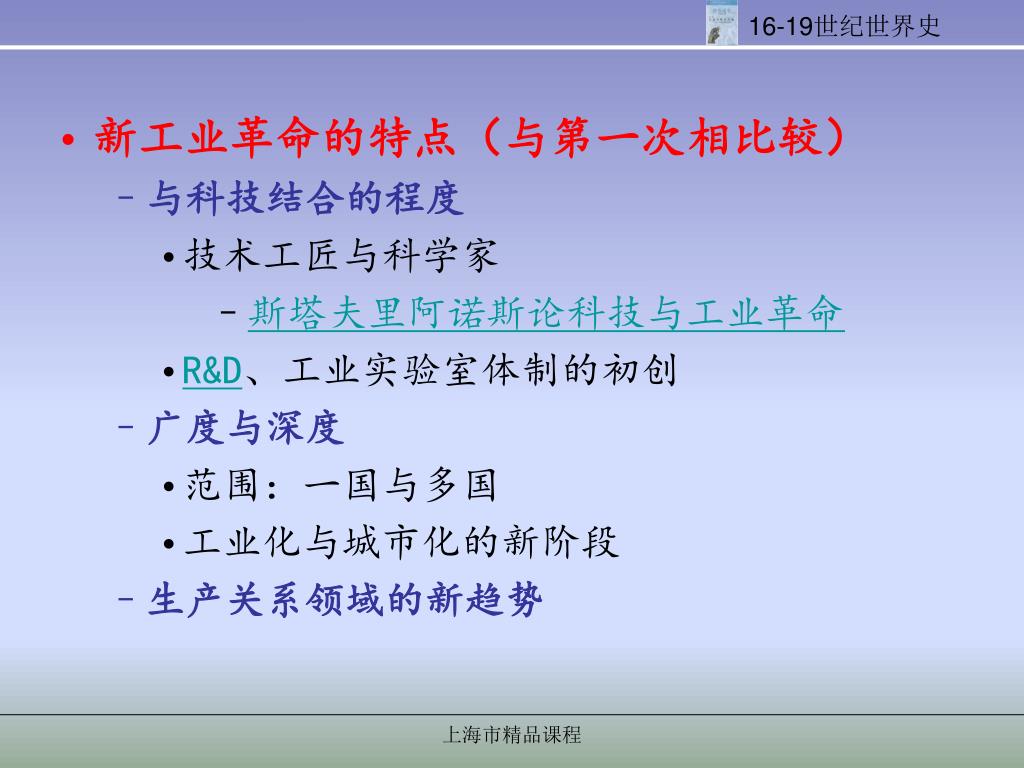 16-19世纪世界史

• 新工业革命的特点（与第一次相比较）

– 与科技结合的程度

• 技术工匠与科学家

– 斯塔夫里阿诺斯论科技与工业革命

• R&D、工业实验室体制的初创

– 广度与深度

• 范围：一国与多国

• 工业化与城市化的新阶段

– 生产关系领域的新趋势

上海市精品课程